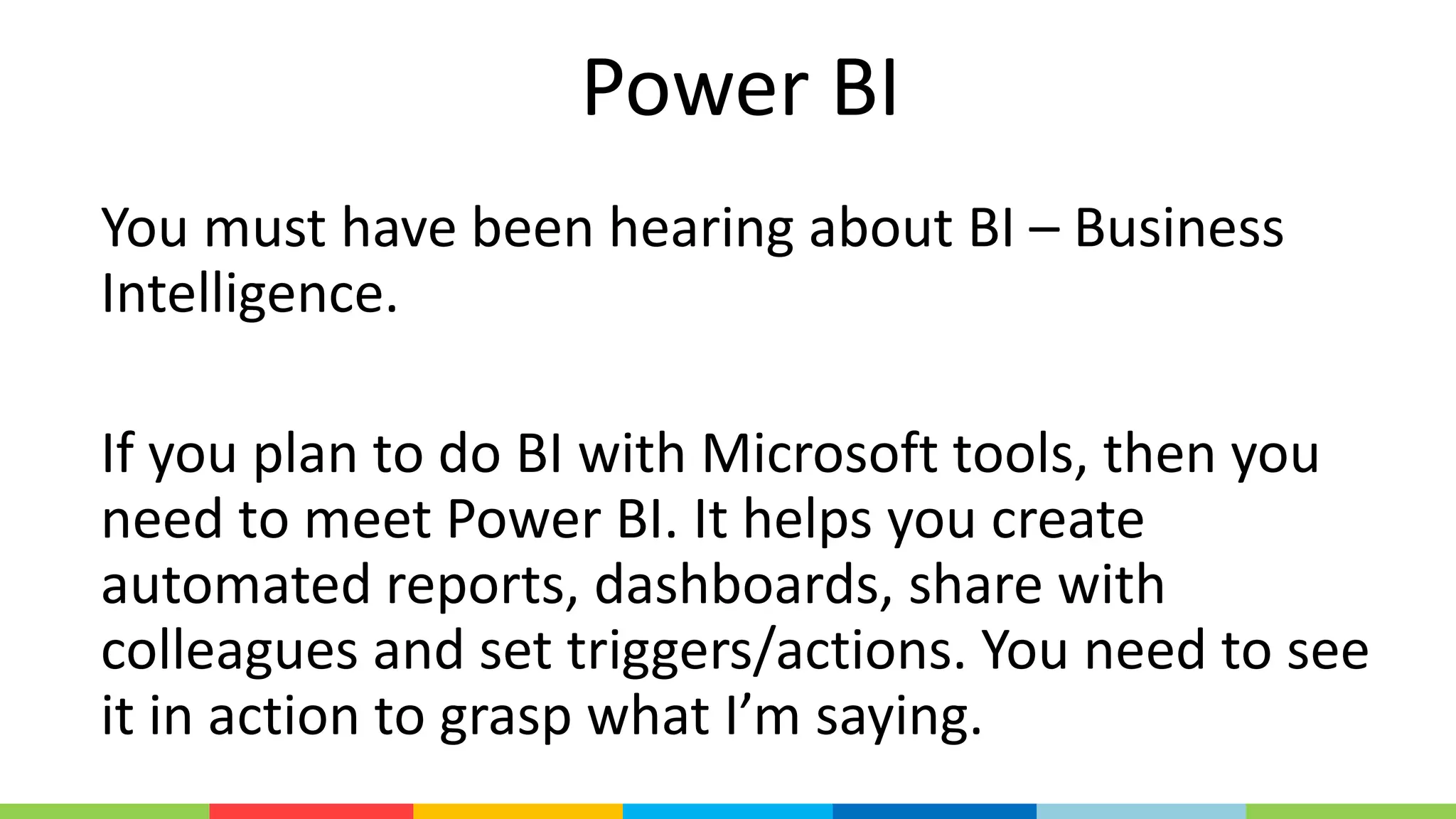 Power BI

You must have been hearing about BI – Business Intelligence.

If you plan to do BI with Microsoft tools, then you need to meet Power BI. It helps you create automated reports, dashboards, share with colleagues and set triggers/actions. You need to see it in action to grasp what I’m saying.